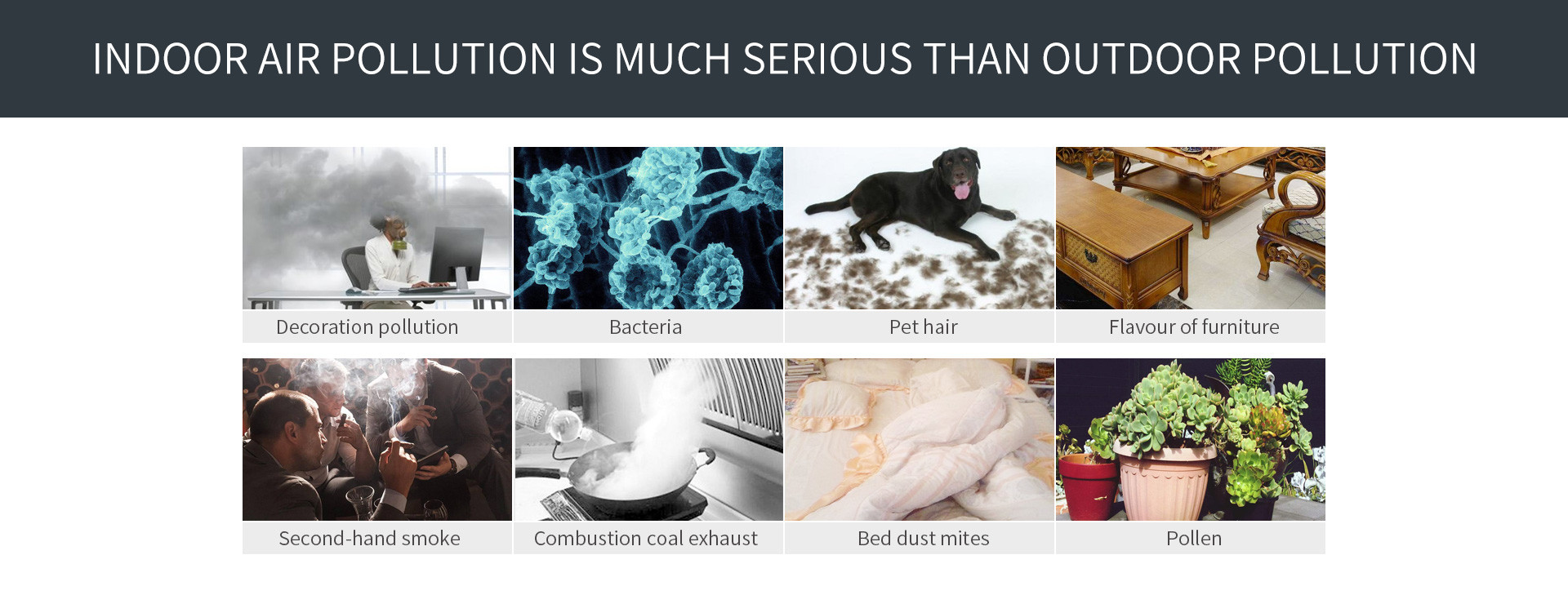 INDOOR AIR POLLUTION IS MUCH SERIOUS THAN OUTDOOR POLLUTION

Decoration pollution

Bacteria

Pet hair

Flavour of furniture

Second-hand smoke

Combustion coal exhaust

Bed dust mites

Pollen